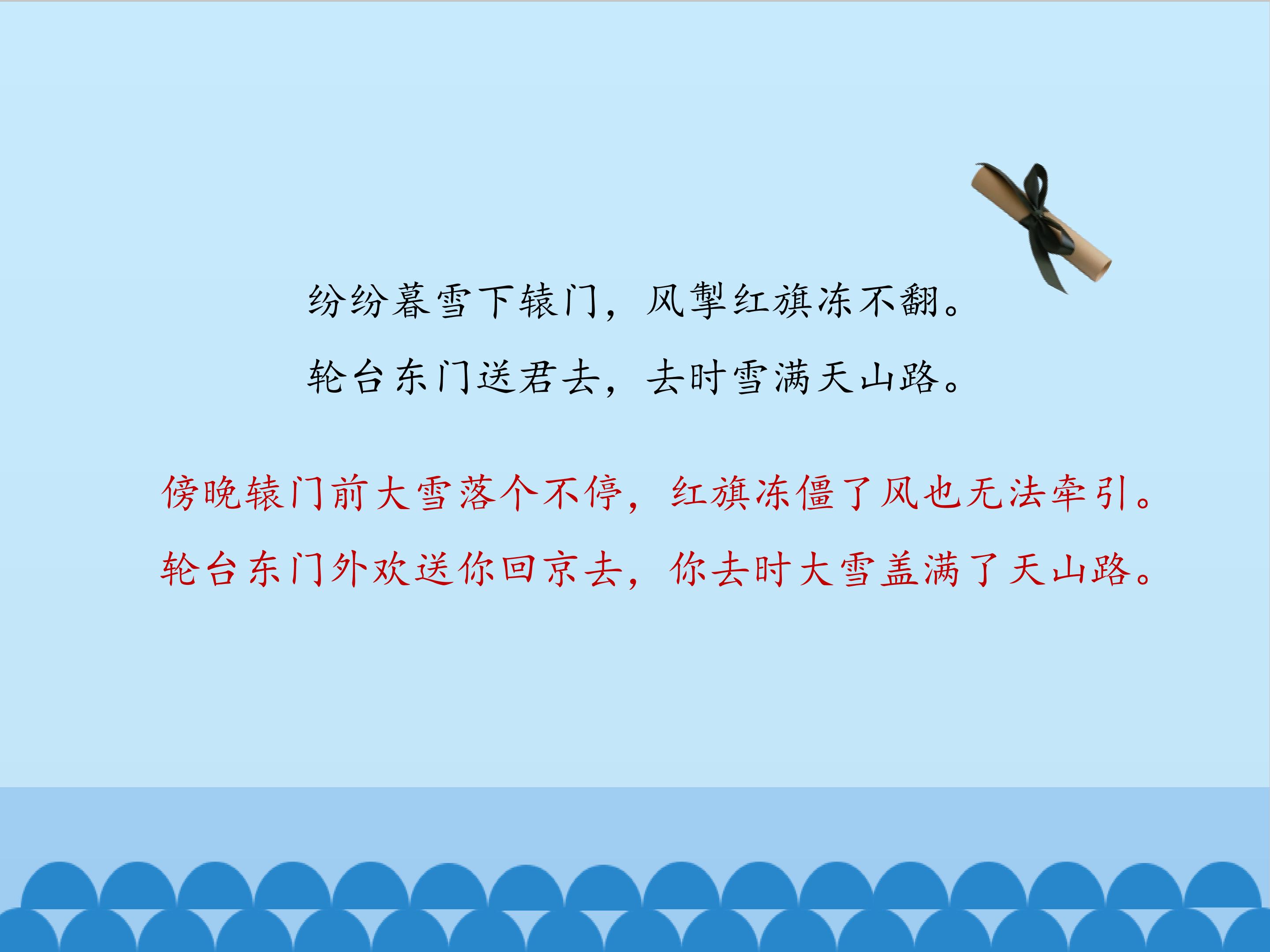 纷纷暮雪下辕门，风掣红旗冻不翻。
轮台东门送君去，去时雪满天山路。

傍晚辕门前大雪落个不停，红旗冻僵了风也无法牵引。
轮台东门外欢送你回京去，你去时大雪盖满了天山路。